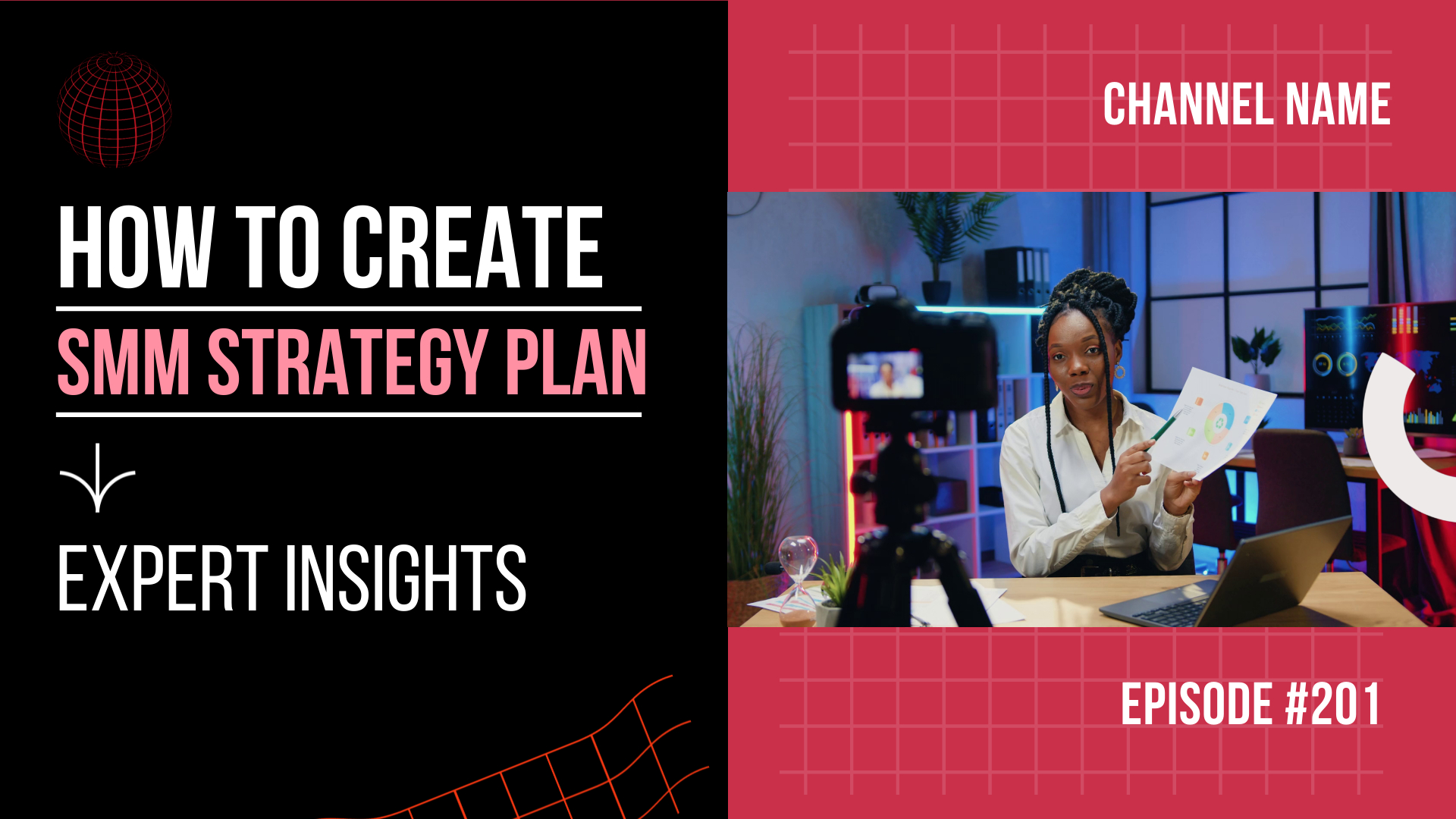 HOW TO CREATE
SMM STRATEGY PLAN

EXPERT INSIGHTS

CHANNEL NAME

EPISODE #201